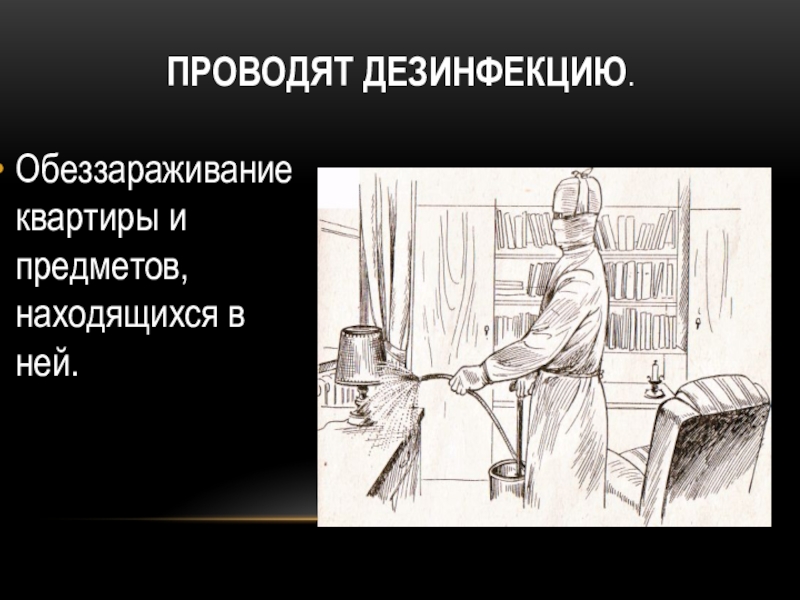 ПРОВОДЯТ ДЕЗИНФЕКЦИЮ.

• Обеззараживание квартиры и предметов, находящихся в ней.